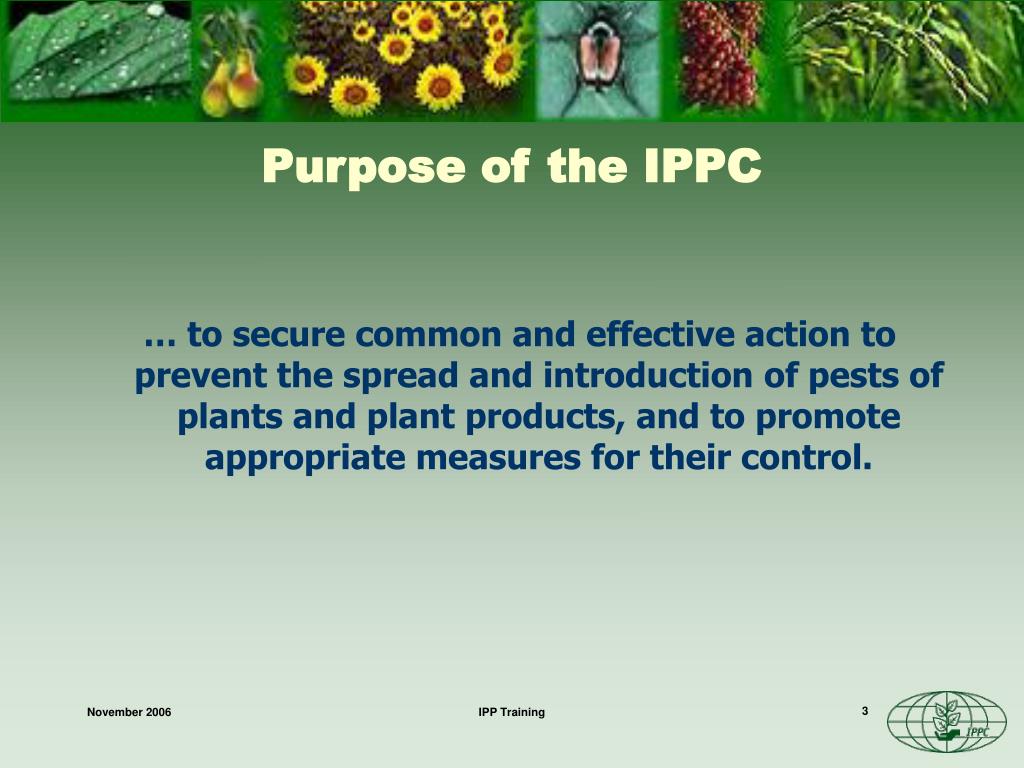 Purpose of the IPPC

… to secure common and effective action to prevent the spread and introduction of pests of plants and plant products, and to promote appropriate measures for their control.

November 2006

IPP Training

3

IPPC